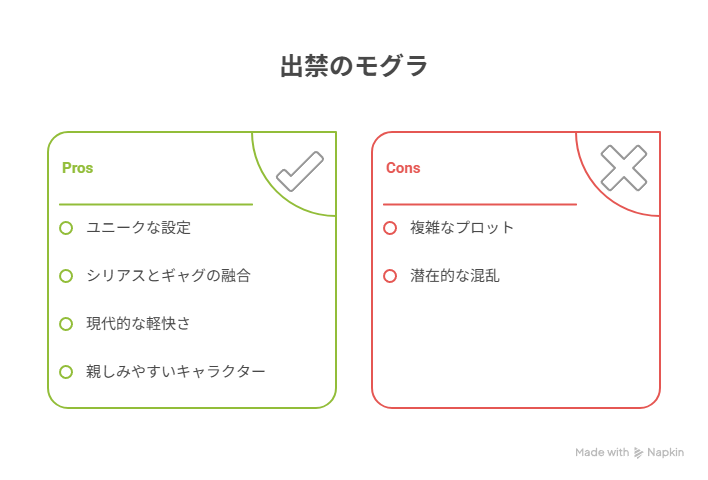 出禁のモグラ

Pros

ユニークな設定

シリアスとギャグの融合

現代的な軽快さ

親しみやすいキャラクター

Cons

複雑なプロット

潜在的な混乱

Made with Napkin